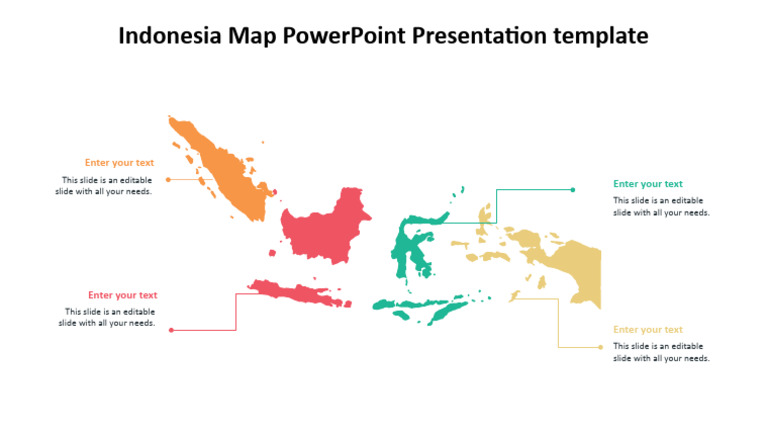 Indonesia Map PowerPoint Presentation template

Enter your text
This slide is an editable slide with all your needs.

Enter your text
This slide is an editable slide with all your needs.

Enter your text
This slide is an editable slide with all your needs.

Enter your text
This slide is an editable slide with all your needs.